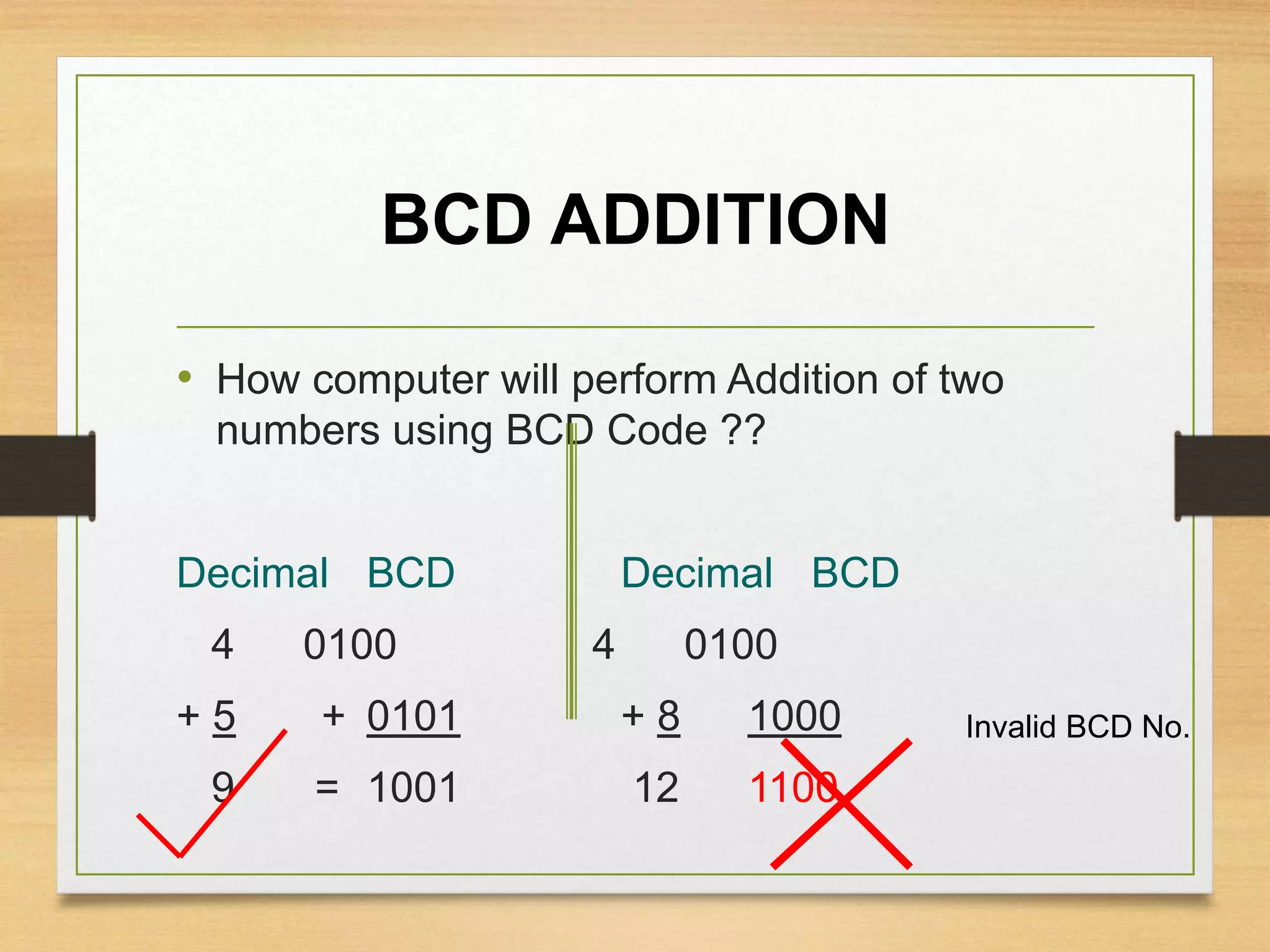 BCD ADDITION

• How computer will perform Addition of two numbers using BCD Code ??

Decimal BCD

4 0100

+ 5 + 0101

9 = 1001

Decimal BCD

4 0100

+ 8 1000

12 1100

Invalid BCD No.